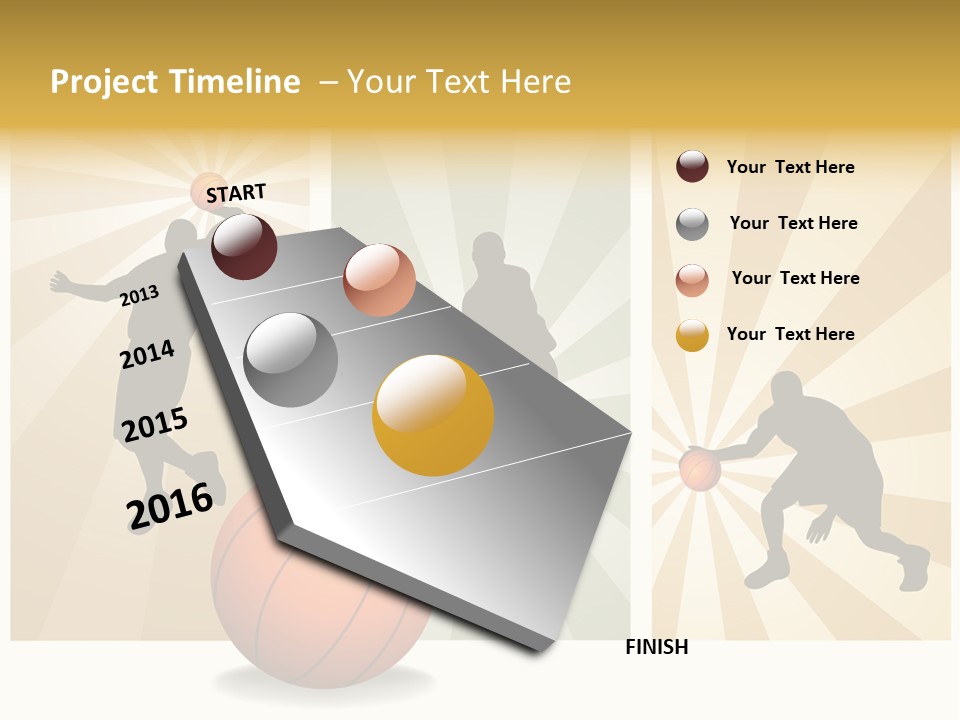 Project Timeline – Your Text Here

START

2013

2014

2015

2016

FINISH

Your Text Here

Your Text Here

Your Text Here

Your Text Here